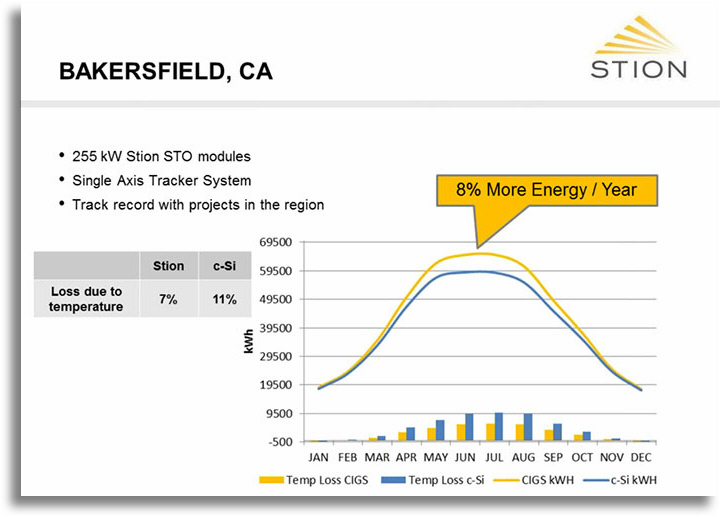 BAKERSFIELD, CA

STION

• 255 kW Stion STO modules
• Single Axis Tracker System
• Track record with projects in the region

|  | Stion | c-Si |
|---|---|---|
| Loss due to temperature | 7% | 11% |

8% More Energy / Year

kWh

69500
59500
49500
39500
29500
19500
9500
-500

JAN FEB MAR APR MAY JUN JUL AUG SEP OCT NOV DEC

Temp Loss CIGS   Temp Loss c-Si   CIGS kWH   c-Si kWH